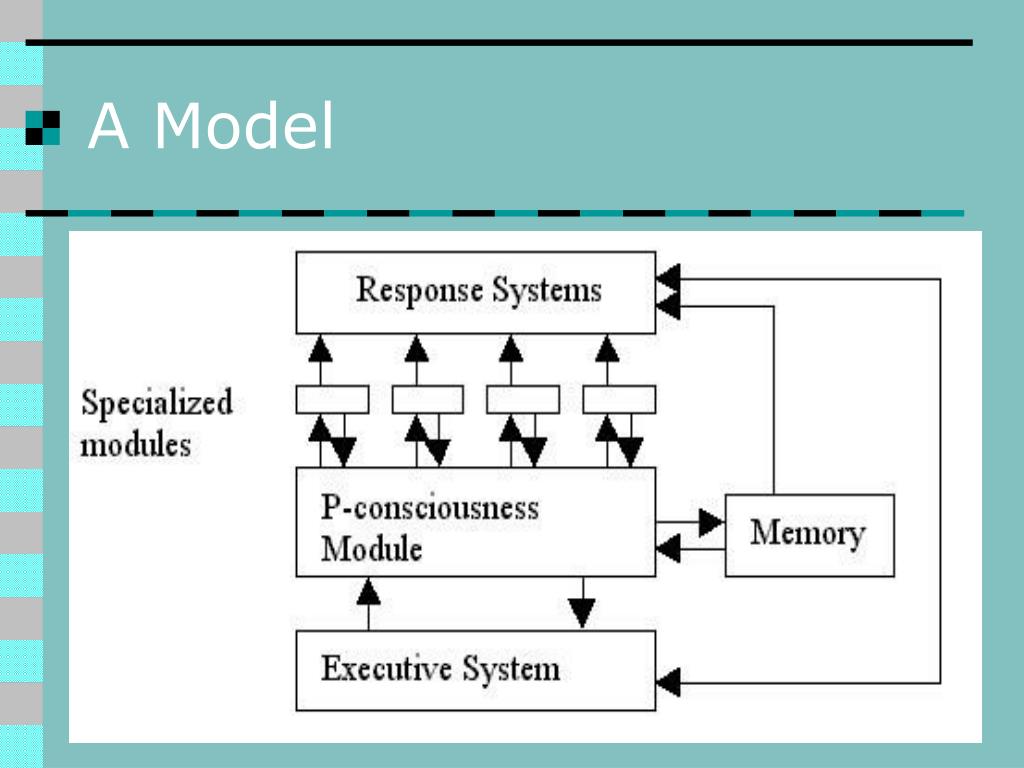 A Model

Response Systems

Specialized modules

P-consciousness Module

Memory

Executive System